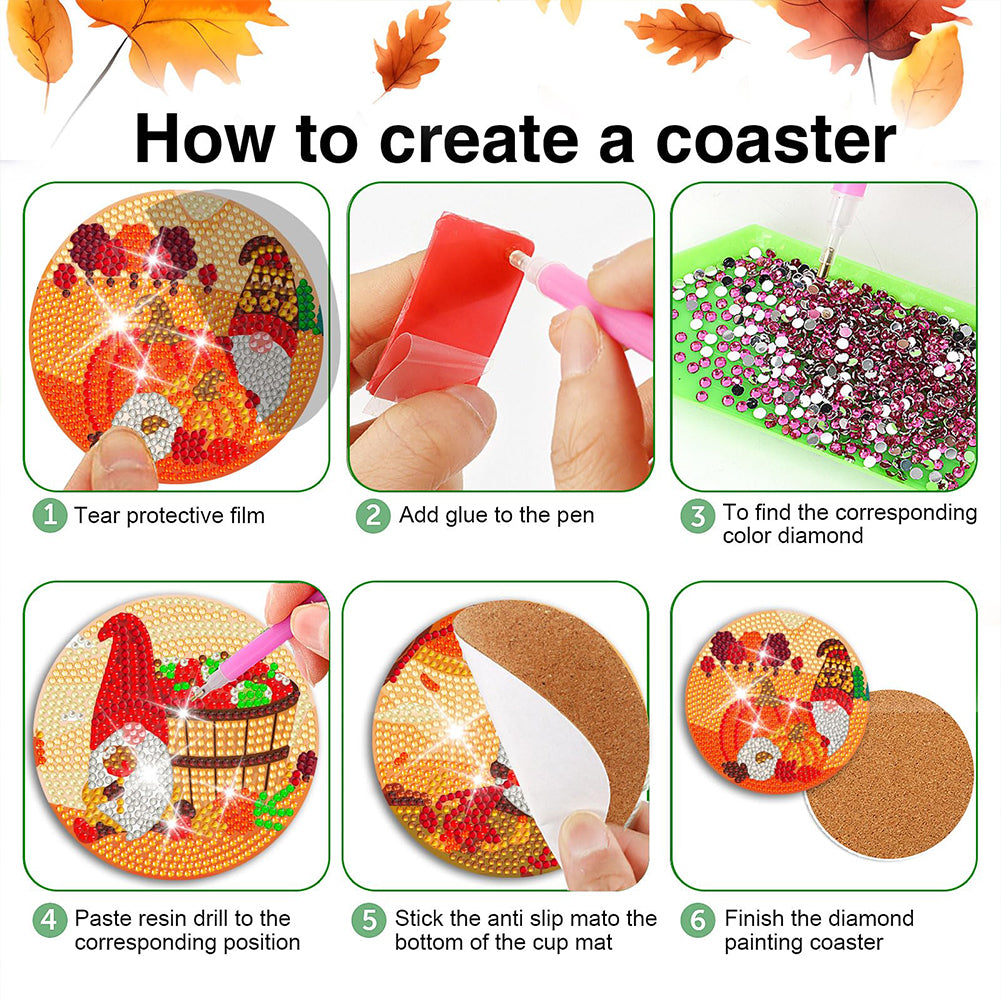 How to create a coaster

1 Tear protective film

2 Add glue to the pen

3 To find the corresponding color diamond

4 Paste resin drill to the corresponding position

5 Stick the anti slip mato the bottom of the cup mat

6 Finish the diamond painting coaster